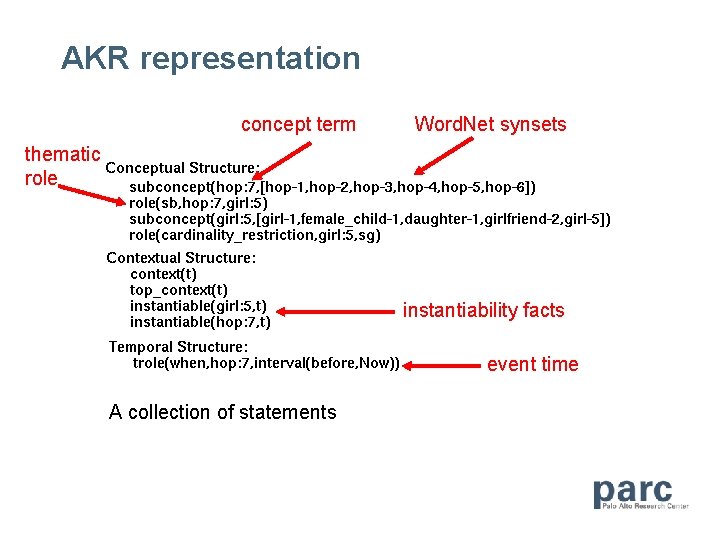 AKR representation

concept term

WordNet synsets

thematic role

Conceptual Structure:
subconcept(hop:7,[hop-1,hop-2,hop-3,hop-4,hop-5,hop-6])
role(sb,hop:7,girl:5)
subconcept(girl:5,[girl-1,female_child-1,daughter-1,girlfriend-2,girl-5])
role(cardinality_restriction,girl:5,sg)

Contextual Structure:
context(t)
top_context(t)
instantiable(girl:5,t)
instantiable(hop:7,t)

instantiability facts

Temporal Structure:
trole(when,hop:7,interval(before,Now))

event time

A collection of statements

parc
Palo Alto Research Center